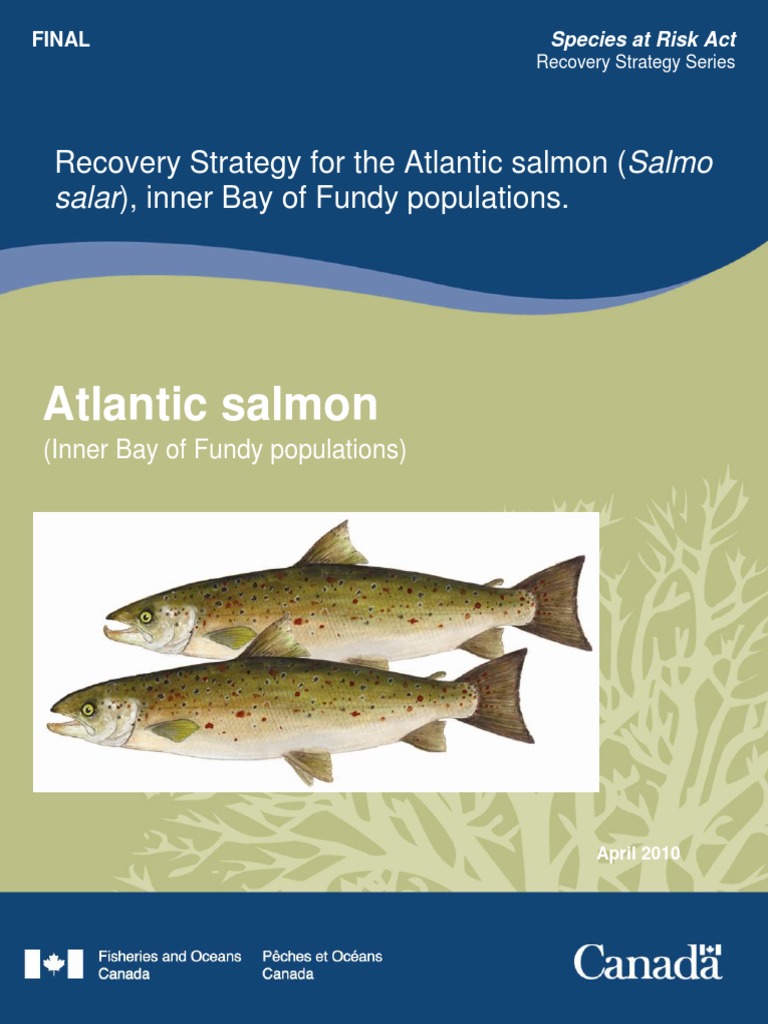 FINAL

Species at Risk Act
Recovery Strategy Series

Recovery Strategy for the Atlantic salmon (Salmo salar), inner Bay of Fundy populations.

Atlantic salmon
(Inner Bay of Fundy populations)

April 2010

Fisheries and Oceans Canada

Pêches et Océans Canada

Canada